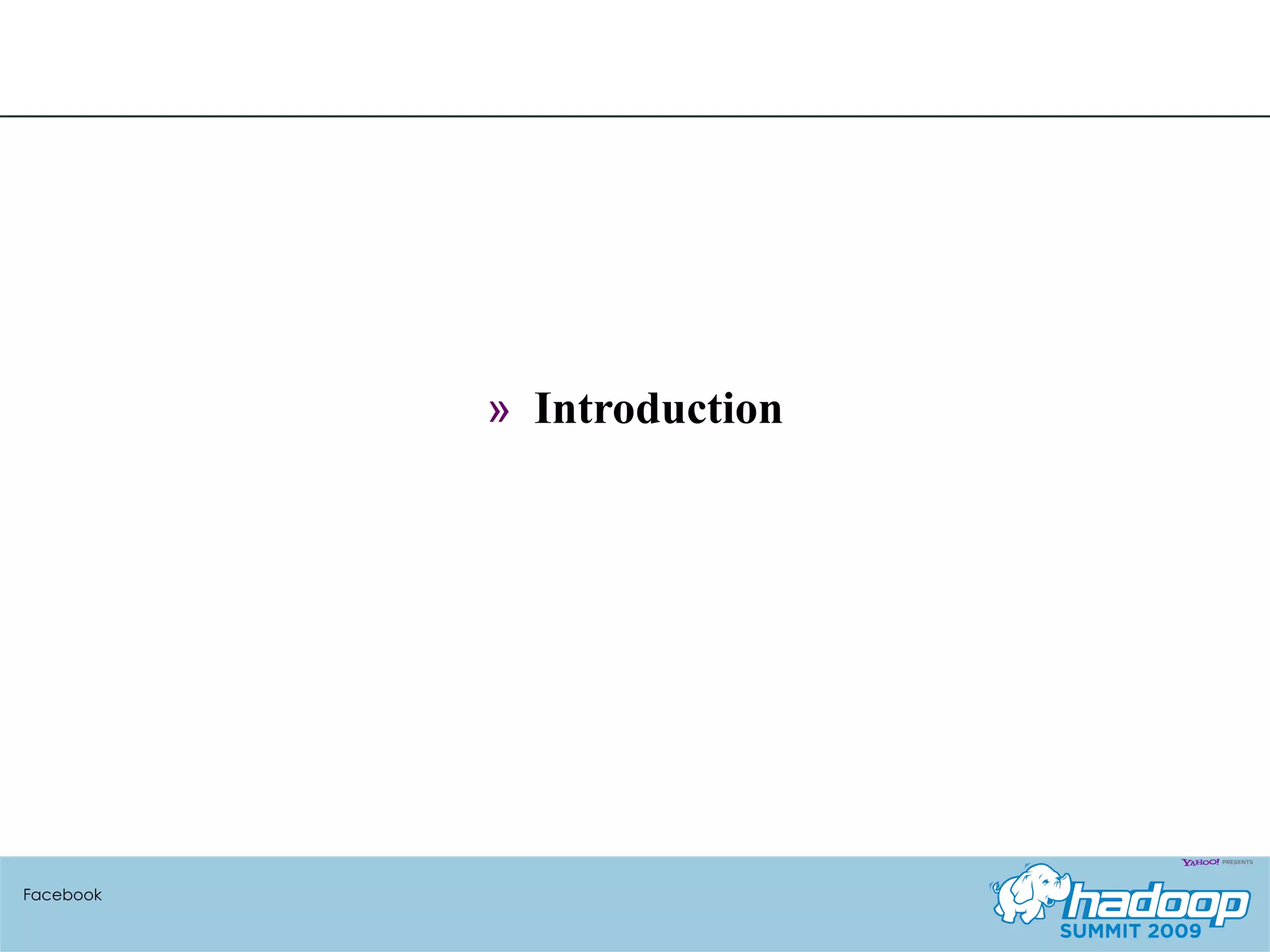 » Introduction

Facebook

YAHOO! PRESENTS
hadoop
SUMMIT 2009